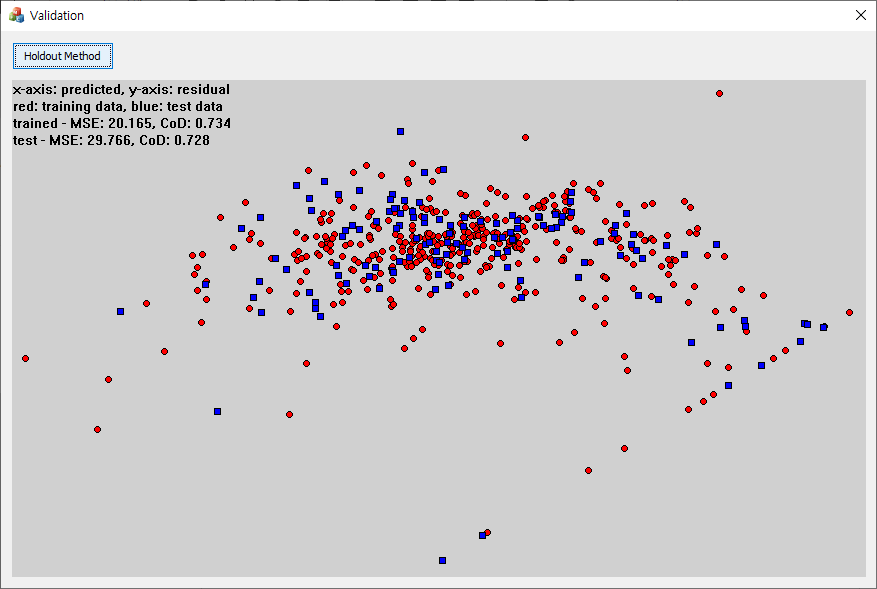 Validation

Holdout Method

x-axis: predicted, y-axis: residual
red: training data, blue: test data
trained - MSE: 20.165, CoD: 0.734
test - MSE: 29.766, CoD: 0.728